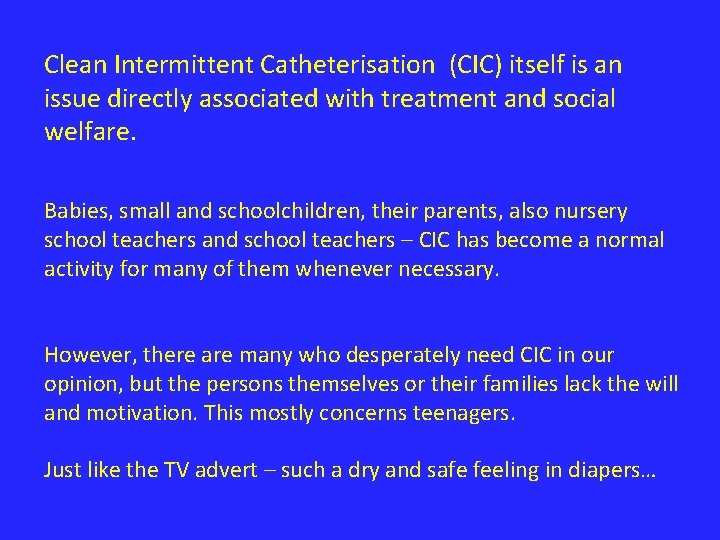 Clean Intermittent Catheterisation (CIC) itself is an issue directly associated with treatment and social welfare.

Babies, small and schoolchildren, their parents, also nursery school teachers and school teachers – CIC has become a normal activity for many of them whenever necessary.

However, there are many who desperately need CIC in our opinion, but the persons themselves or their families lack the will and motivation. This mostly concerns teenagers.

Just like the TV advert – such a dry and safe feeling in diapers…